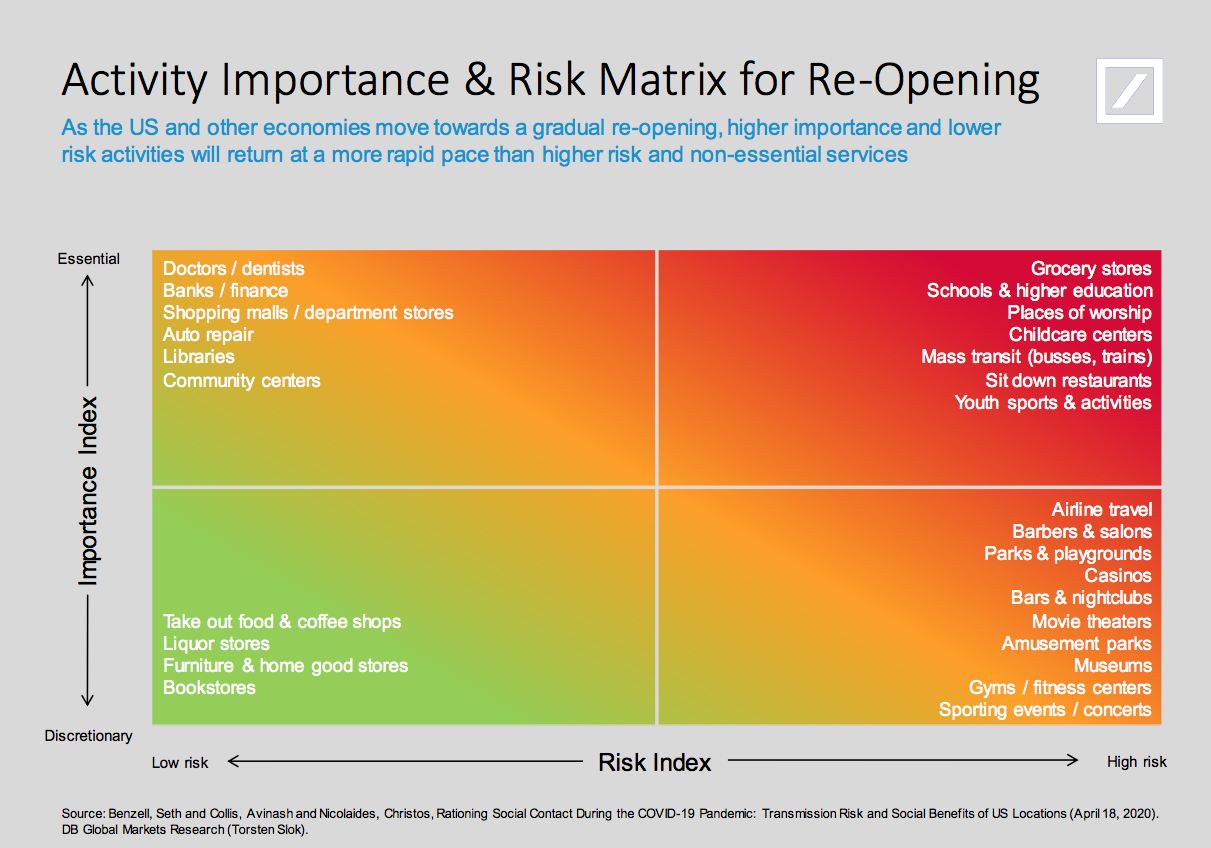 Activity Importance & Risk Matrix for Re-Opening

As the US and other economies move towards a gradual re-opening, higher importance and lower risk activities will return at a more rapid pace than higher risk and non-essential services

Essential

Importance Index

Discretionary

Doctors / dentists
Banks / finance
Shopping malls / department stores
Auto repair
Libraries
Community centers

Grocery stores
Schools & higher education
Places of worship
Childcare centers
Mass transit (busses, trains)
Sit down restaurants
Youth sports & activities

Take out food & coffee shops
Liquor stores
Furniture & home good stores
Bookstores

Airline travel
Barbers & salons
Parks & playgrounds
Casinos
Bars & nightclubs
Movie theaters
Amusement parks
Museums
Gyms / fitness centers
Sporting events / concerts

Low risk

Risk Index

High risk

Source: Benzell, Seth and Collis, Avinash and Nicolaides, Christos, Rationing Social Contact During the COVID-19 Pandemic: Transmission Risk and Social Benefits of US Locations (April 18, 2020). DB Global Markets Research (Torsten Slok).